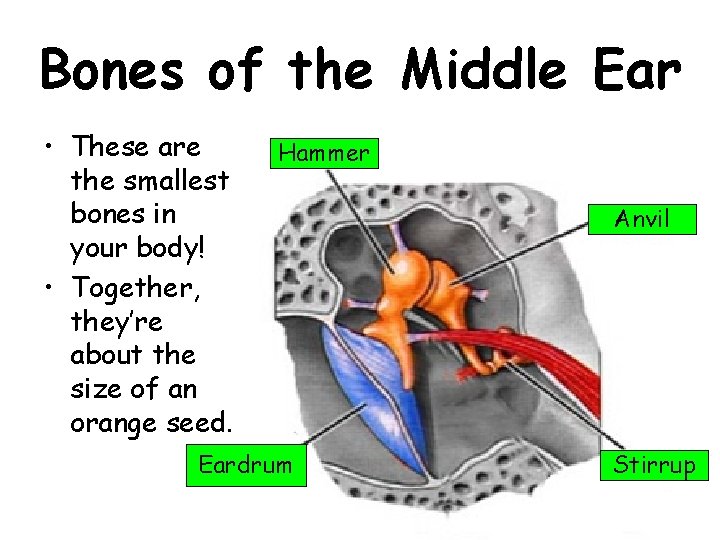 Bones of the Middle Ear

• These are the smallest bones in your body!
• Together, they're about the size of an orange seed.

Hammer

Anvil

Eardrum

Stirrup